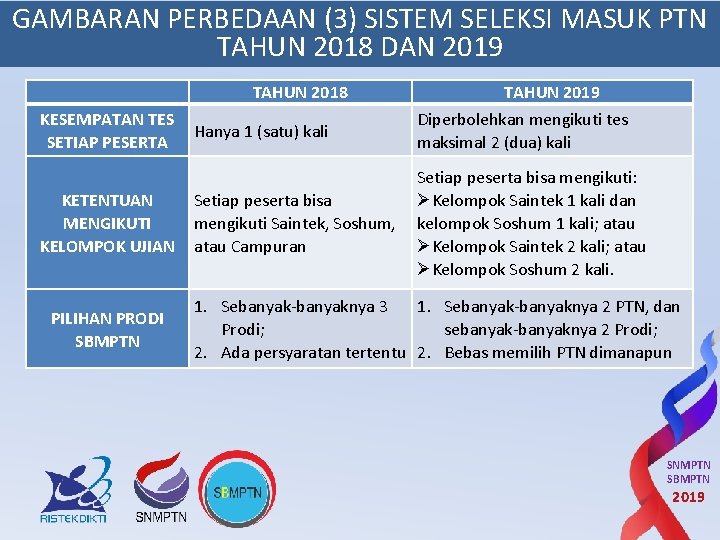 GAMBARAN PERBEDAAN (3) SISTEM SELEKSI MASUK PTN TAHUN 2018 DAN 2019

| | TAHUN 2018 | TAHUN 2019 |
|---|---|---|
| KESEMPATAN TES SETIAP PESERTA | Hanya 1 (satu) kali | Diperbolehkan mengikuti tes maksimal 2 (dua) kali |
| KETENTUAN MENGIKUTI KELOMPOK UJIAN | Setiap peserta bisa mengikuti Saintek, Soshum, atau Campuran | Setiap peserta bisa mengikuti: ➢ Kelompok Saintek 1 kali dan kelompok Soshum 1 kali; atau ➢ Kelompok Saintek 2 kali; atau ➢ Kelompok Soshum 2 kali. |
| PILIHAN PRODI SBMPTN | 1. Sebanyak-banyaknya 3 Prodi; 2. Ada persyaratan tertentu | 1. Sebanyak-banyaknya 2 PTN, dan sebanyak-banyaknya 2 Prodi; 2. Bebas memilih PTN dimanapun |

RISTEKDIKTI

SNMPTN

SBMPTN

SNMPTN
SBMPTN
2019